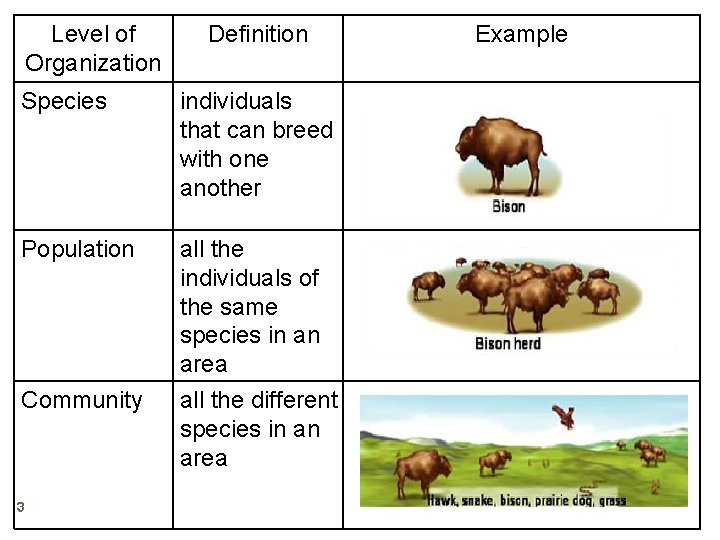 | Level of Organization | Definition | Example |
|---|---|---|
| Species | individuals that can breed with one another | Bison |
| Population | all the individuals of the same species in an area | Bison herd |
| Community | all the different species in an area | Hawk, snake, bison, prairie dog, grass |

3